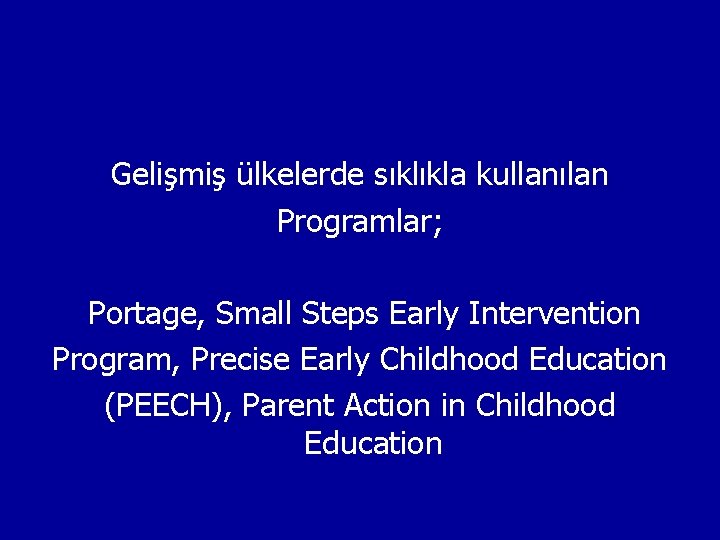 Gelişmiş ülkelerde sıklıkla kullanılan Programlar;

Portage, Small Steps Early Intervention Program, Precise Early Childhood Education (PEECH), Parent Action in Childhood Education